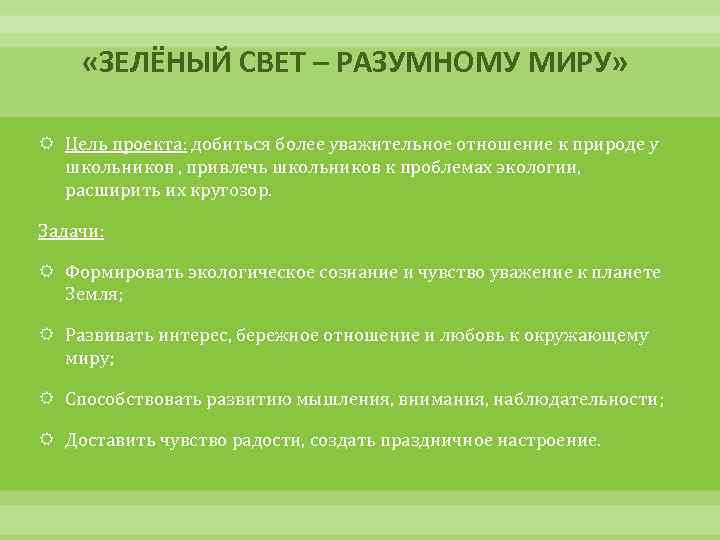 «ЗЕЛЁНЫЙ СВЕТ – РАЗУМНОМУ МИРУ»

Цель проекта: добиться более уважительное отношение к природе у школьников , привлечь школьников к проблемах экологии, расширить их кругозор.

Задачи:

Формировать экологическое сознание и чувство уважение к планете Земля;

Развивать интерес, бережное отношение и любовь к окружающему миру;

Способствовать развитию мышления, внимания, наблюдательности;

Доставить чувство радости, создать праздничное настроение.